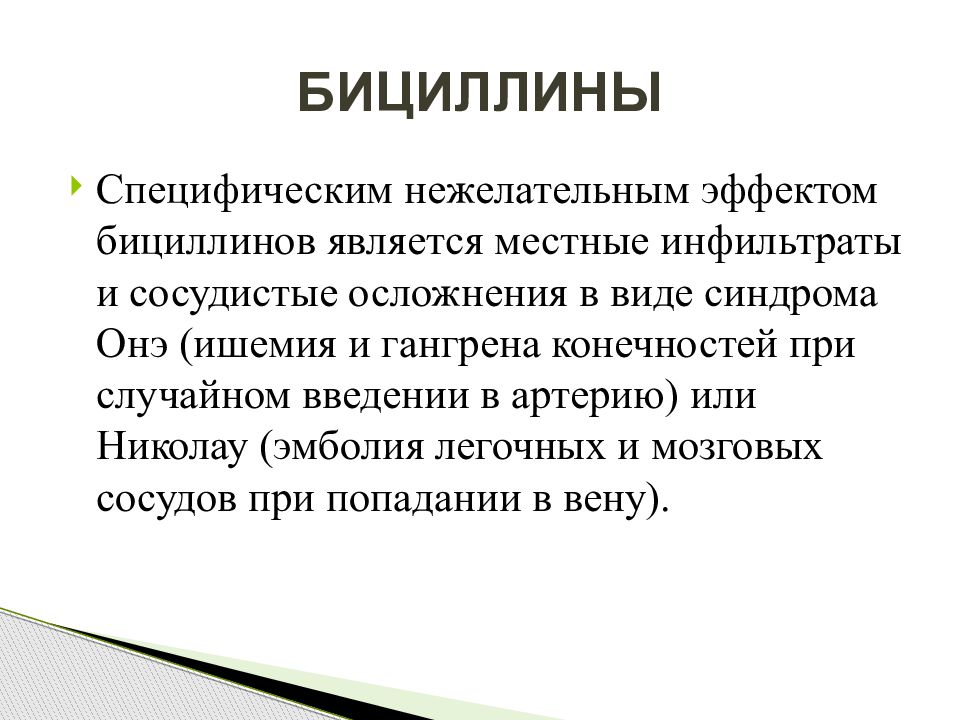 БИЦИЛЛИНЫ

Специфическим нежелательным эффектом бициллинов является местные инфильтраты и сосудистые осложнения в виде синдрома Онэ (ишемия и гангрена конечностей при случайном введении в артерию) или Николау (эмболия легочных и мозговых сосудов при попадании в вену).